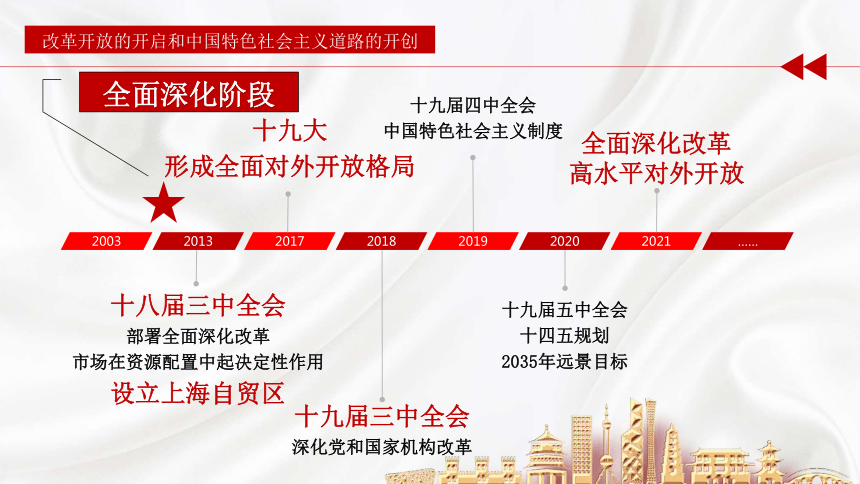 改革开放的开启和中国特色社会主义道路的开创

全面深化阶段

十九大
形成全面对外开放格局

十九届四中全会
中国特色社会主义制度

全面深化改革
高水平对外开放

2003 2013 2017 2018 2019 2020 2021 ......

十八届三中全会
部署全面深化改革
市场在资源配置中起决定性作用
设立上海自贸区

十九届三中全会
深化党和国家机构改革

十九届五中全会
十四五规划
2035年远景目标